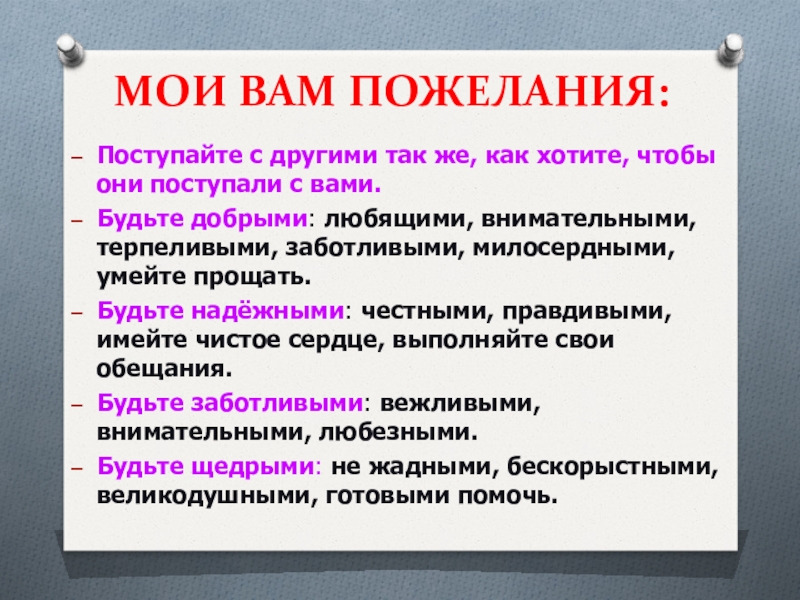 МОИ ВАМ ПОЖЕЛАНИЯ:

– Поступайте с другими так же, как хотите, чтобы они поступали с вами.

– Будьте добрыми: любящими, внимательными, терпеливыми, заботливыми, милосердными, умейте прощать.

– Будьте надёжными: честными, правдивыми, имейте чистое сердце, выполняйте свои обещания.

– Будьте заботливыми: вежливыми, внимательными, любезными.

– Будьте щедрыми: не жадными, бескорыстными, великодушными, готовыми помочь.